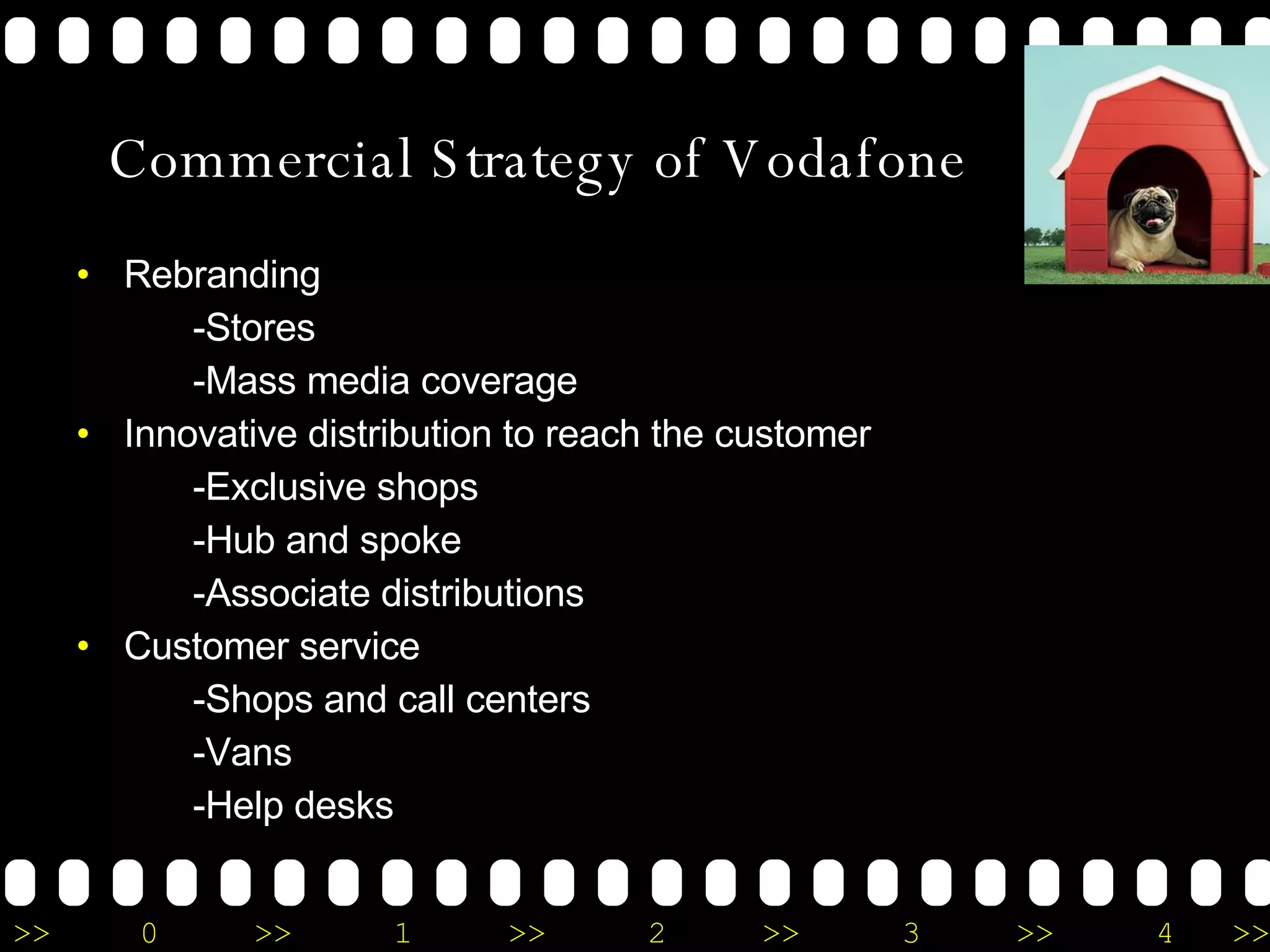 Commercial Strategy of Vodafone

• Rebranding
-Stores
-Mass media coverage
• Innovative distribution to reach the customer
-Exclusive shops
-Hub and spoke
-Associate distributions
• Customer service
-Shops and call centers
-Vans
-Help desks

>> 0 >> 1 >> 2 >> 3 >> 4 >>